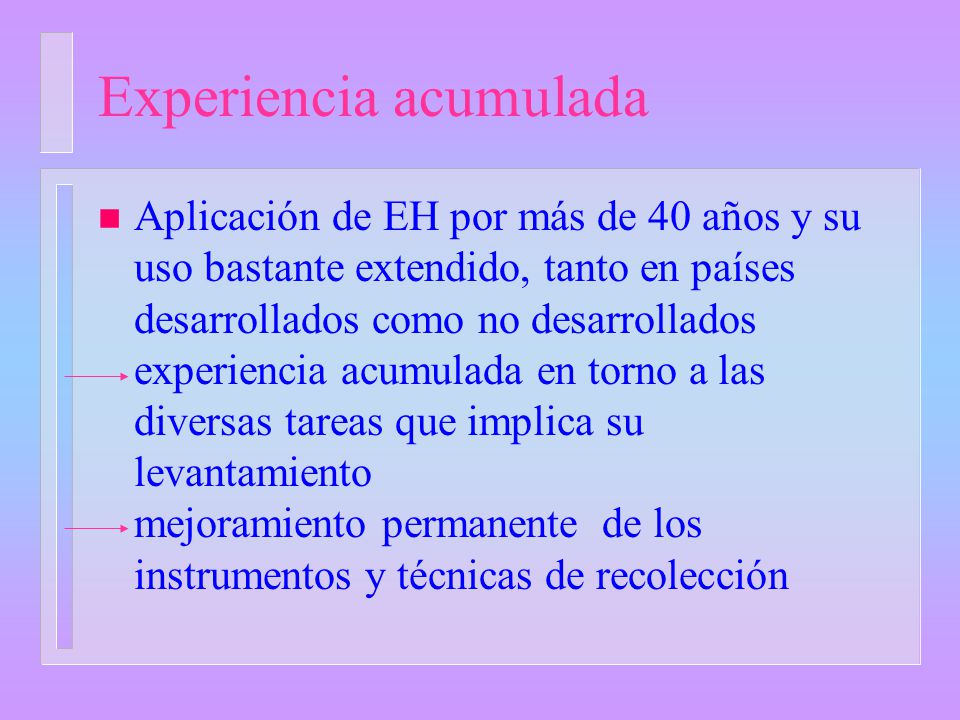 Experiencia acumulada

Aplicación de EH por más de 40 años y su uso bastante extendido, tanto en países desarrollados como no desarrollados

experiencia acumulada en torno a las diversas tareas que implica su levantamiento

mejoramiento permanente de los instrumentos y técnicas de recolección